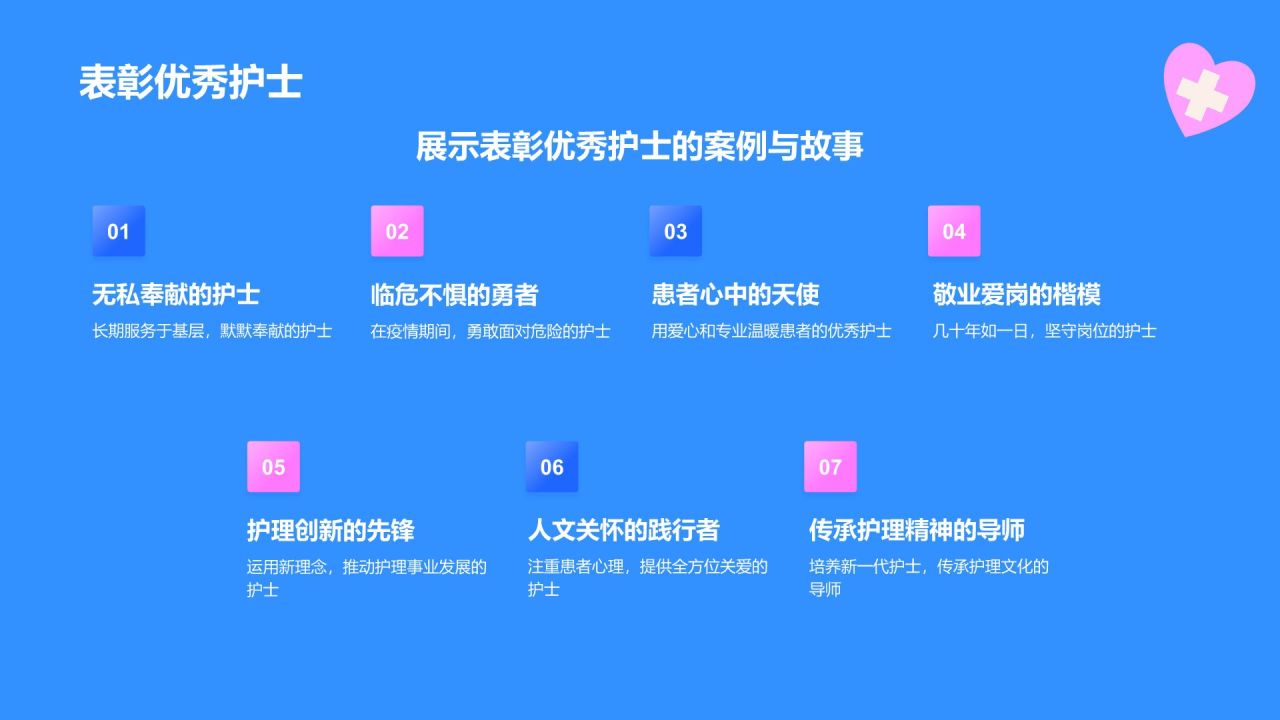 表彰优秀护士

展示表彰优秀护士的案例与故事

01

无私奉献的护士

长期服务于基层，默默奉献的护士

02

临危不惧的勇者

在疫情期间，勇敢面对危险的护士

03

患者心中的天使

用爱心和专业温暖患者的优秀护士

04

敬业爱岗的楷模

几十年如一日，坚守岗位的护士

05

护理创新的先锋

运用新理念，推动护理事业发展的护士

06

人文关怀的践行者

注重患者心理，提供全方位关爱的护士

07

传承护理精神的导师

培养新一代护士，传承护理文化的导师